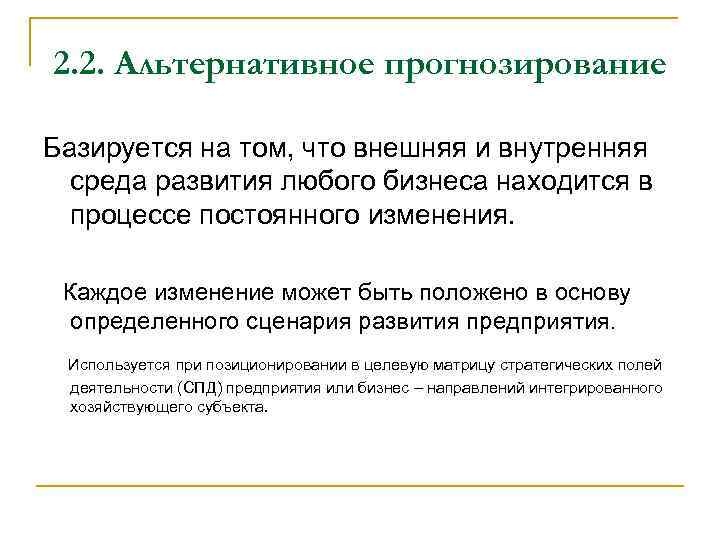 2.2. Альтернативное прогнозирование

Базируется на том, что внешняя и внутренняя среда развития любого бизнеса находится в процессе постоянного изменения.

Каждое изменение может быть положено в основу определенного сценария развития предприятия.

Используется при позиционировании в целевую матрицу стратегических полей деятельности (СПД) предприятия или бизнес – направлений интегрированного хозяйствующего субъекта.